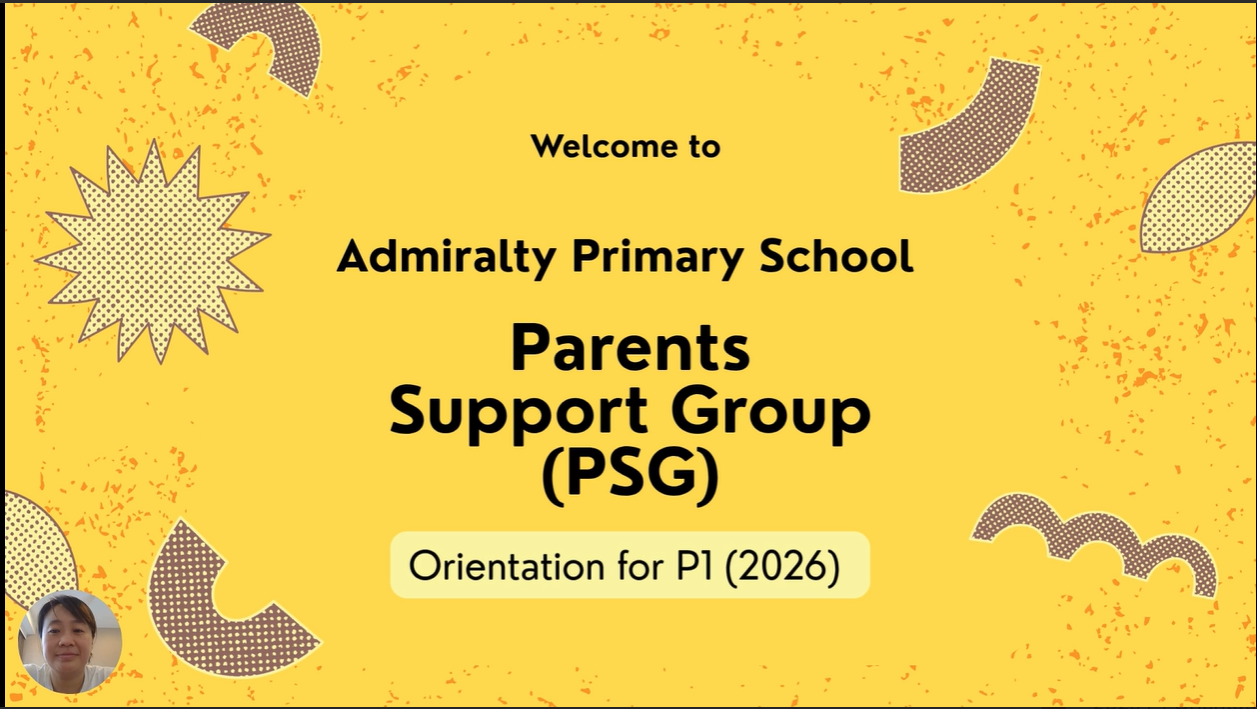 Welcome to

Admiralty Primary School

Parents
Support Group
(PSG)

Orientation for P1 (2026)